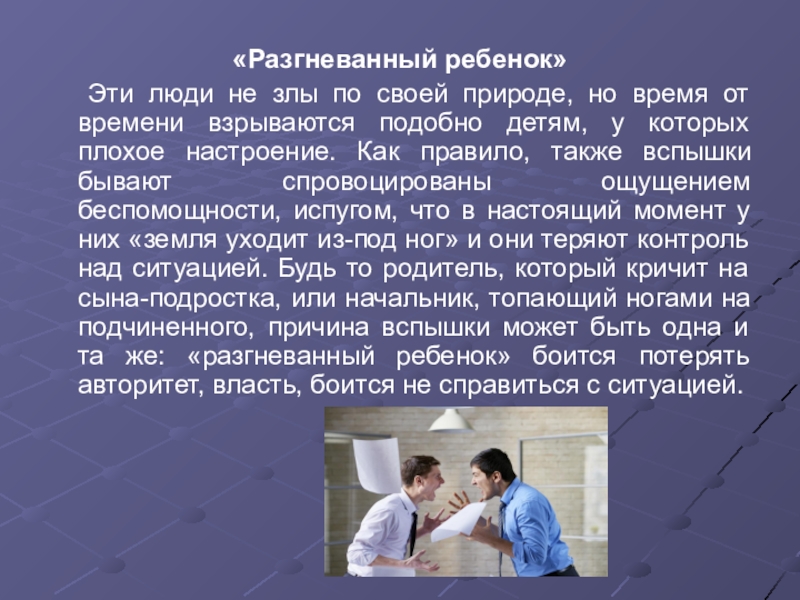 «Разгневанный ребенок»

Эти люди не злы по своей природе, но время от времени взрываются подобно детям, у которых плохое настроение. Как правило, также вспышки бывают спровоцированы ощущением беспомощности, испугом, что в настоящий момент у них «земля уходит из-под ног» и они теряют контроль над ситуацией. Будь то родитель, который кричит на сына-подростка, или начальник, топающий ногами на подчиненного, причина вспышки может быть одна и та же: «разгневанный ребенок» боится потерять авторитет, власть, боится не справиться с ситуацией.